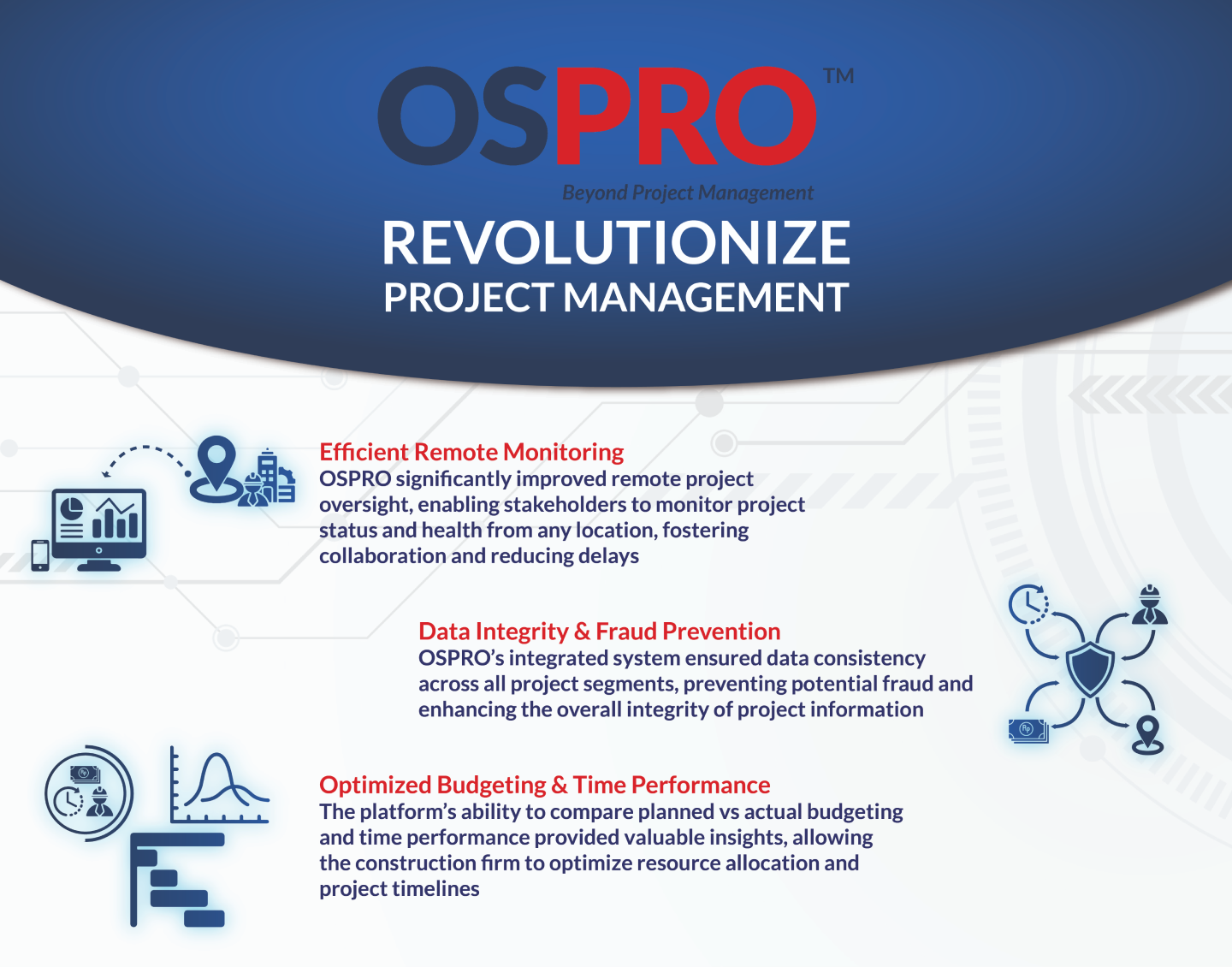 OSPRO™

Beyond Project Management

REVOLUTIONIZE
PROJECT MANAGEMENT

Efficient Remote Monitoring
OSPRO significantly improved remote project oversight, enabling stakeholders to monitor project status and health from any location, fostering collaboration and reducing delays

Data Integrity & Fraud Prevention
OSPRO's integrated system ensured data consistency across all project segments, preventing potential fraud and enhancing the overall integrity of project information

Optimized Budgeting & Time Performance
The platform's ability to compare planned vs actual budgeting and time performance provided valuable insights, allowing the construction firm to optimize resource allocation and project timelines